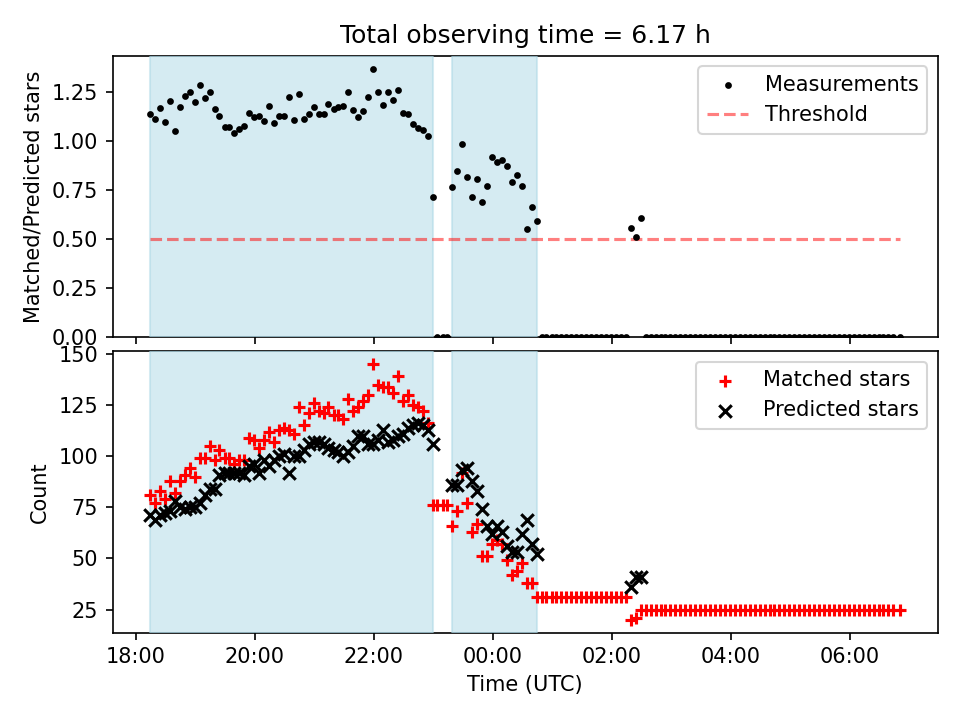 Total observing time = 6.17 h

Matched/Predicted stars

1.25
1.00
0.75
0.50
0.25
0.00

Measurements
Threshold

Count

150
125
100
75
50
25

Matched stars
Predicted stars

18:00
20:00
22:00
00:00
02:00
04:00
06:00

Time (UTC)